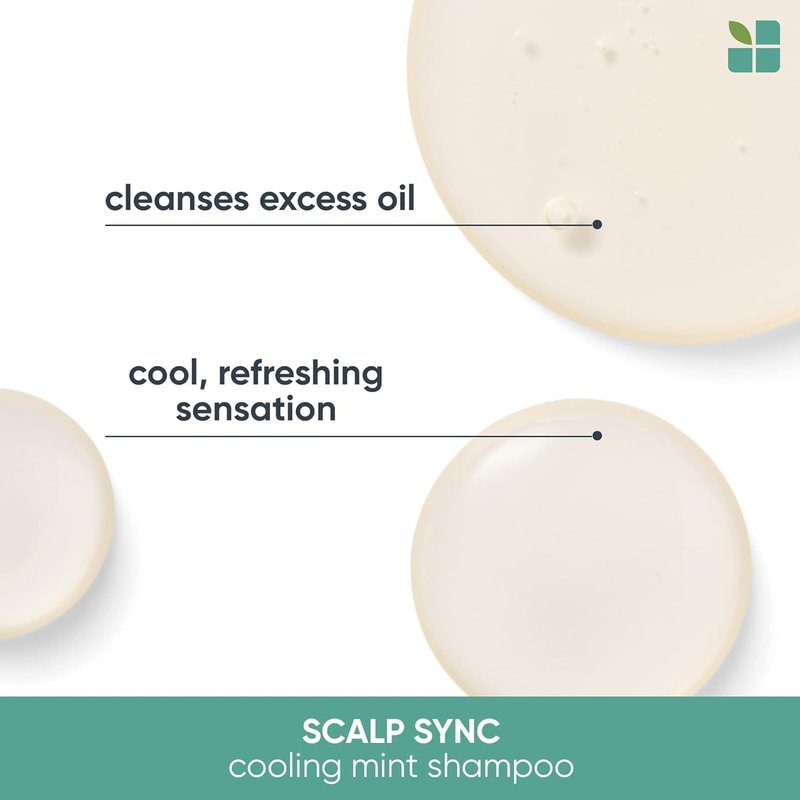 cleanses excess oil

cool, refreshing sensation

SCALP SYNC
cooling mint shampoo